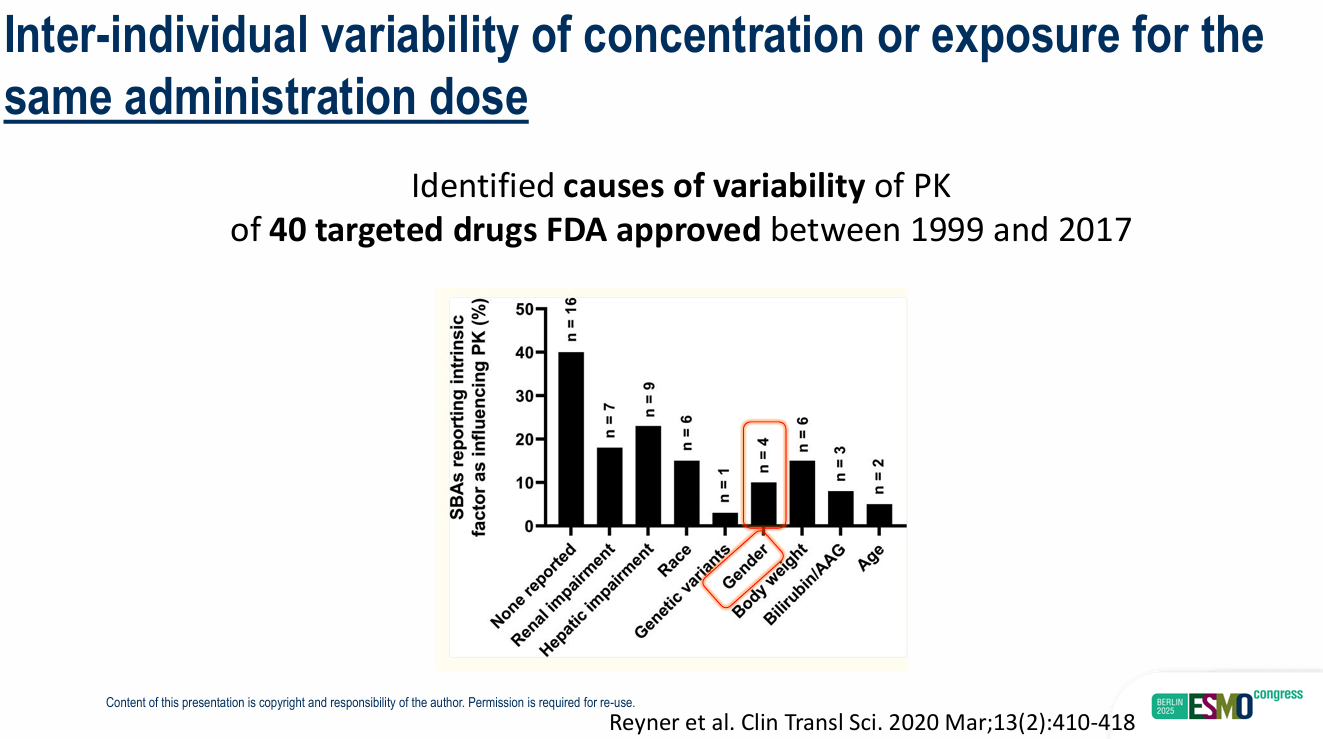 Inter-individual variability of concentration or exposure for the same administration dose

Identified **causes of variability** of PK
of **40 targeted drugs FDA approved** between 1999 and 2017

SBAs reporting intrinsic factor as influencing PK (%)

50
40
30
20
10
0

n = 16
n = 7
n = 9
n = 6
n = 1
n = 4
n = 6
n = 3
n = 2

None reported
Renal impairment
Hepatic impairment
Race
Genetic variants
Gender
Body weight
Bilirubin/AAG
Age

Content of this presentation is copyright and responsibility of the author. Permission is required for re-use.

Reyner et al. Clin Transl Sci. 2020 Mar;13(2):410-418

BERLIN 2025 ESMO congress